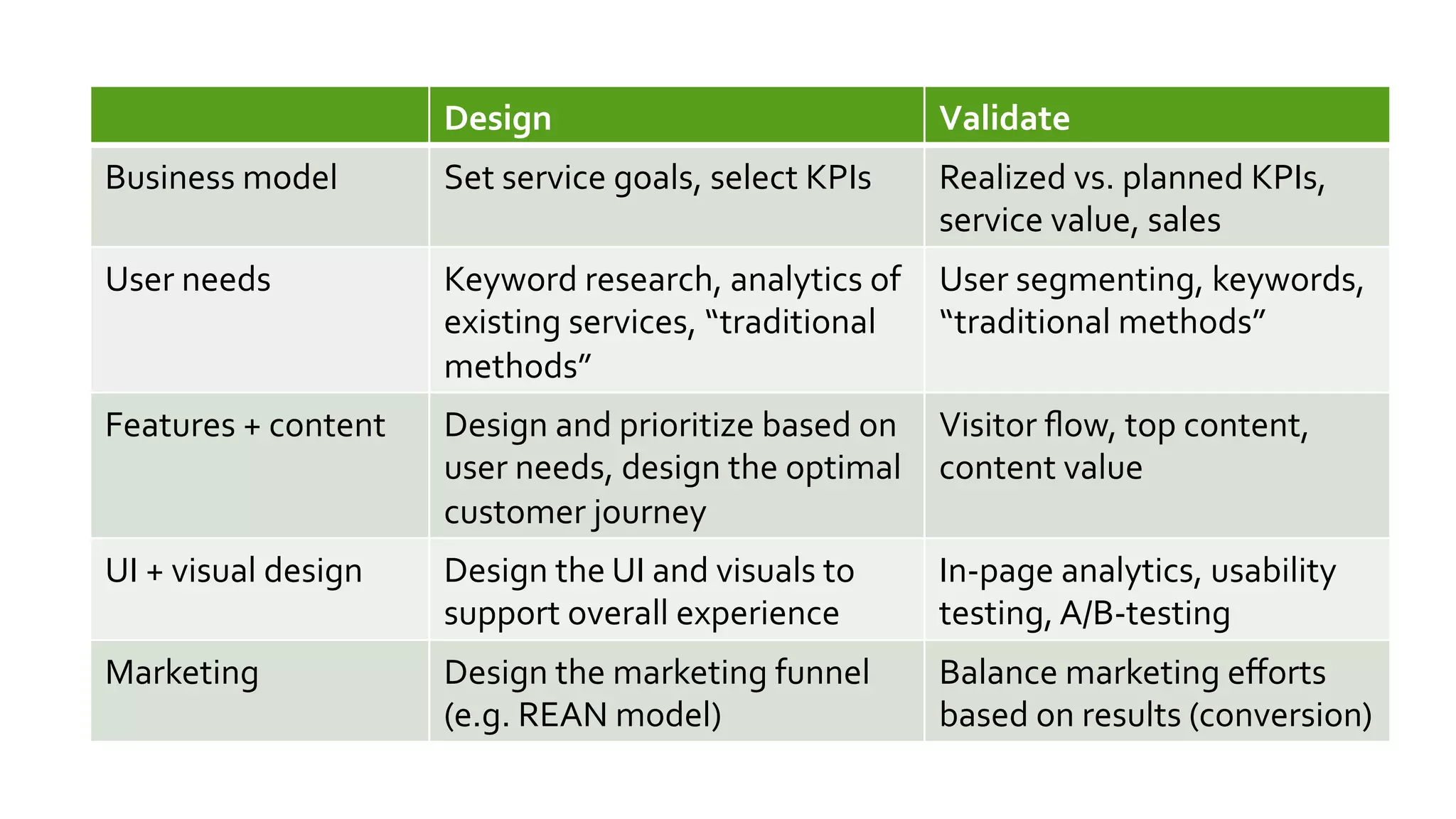 | | Design | Validate |
|---|---|---|
| Business model | Set service goals, select KPIs | Realized vs. planned KPIs, service value, sales |
| User needs | Keyword research, analytics of existing services, “traditional methods” | User segmenting, keywords, “traditional methods” |
| Features + content | Design and prioritize based on user needs, design the optimal customer journey | Visitor flow, top content, content value |
| UI + visual design | Design the UI and visuals to support overall experience | In-page analytics, usability testing, A/B-testing |
| Marketing | Design the marketing funnel (e.g. REAN model) | Balance marketing efforts based on results (conversion) |